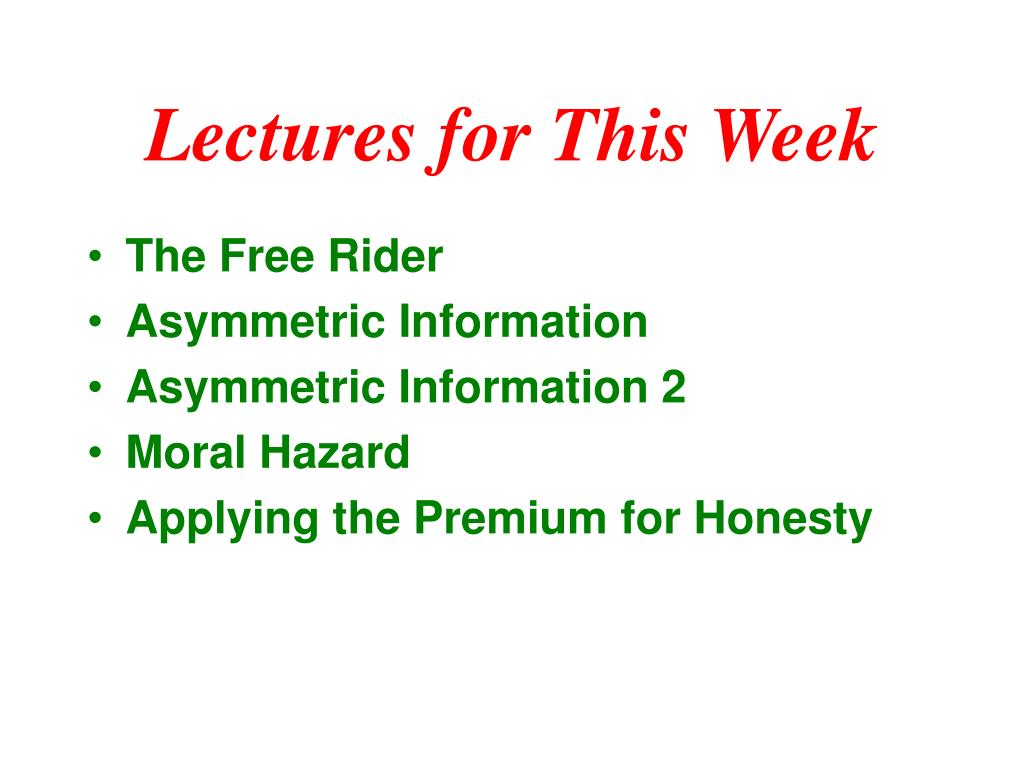 Lectures for This Week

• The Free Rider
• Asymmetric Information
• Asymmetric Information 2
• Moral Hazard
• Applying the Premium for Honesty